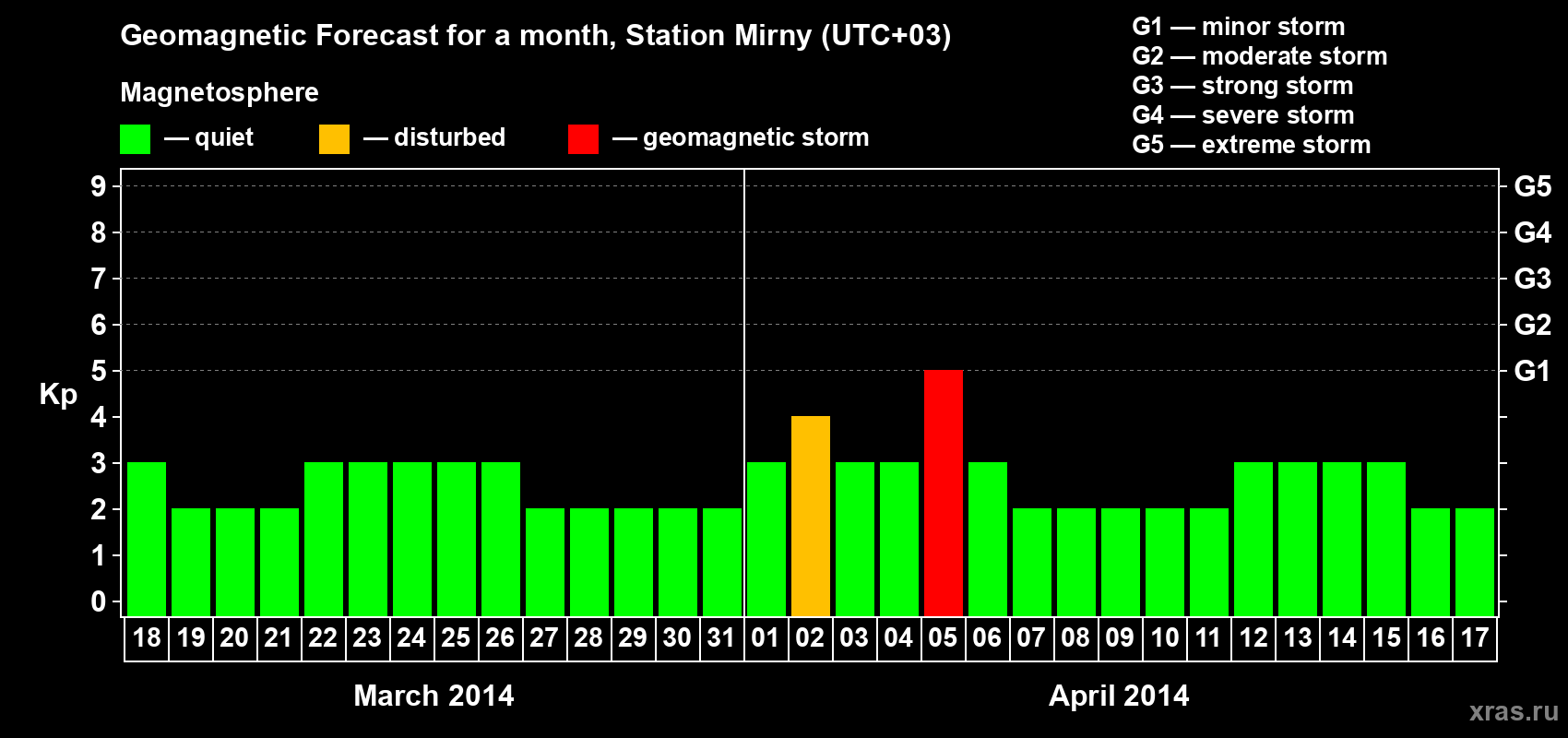 Geomagnetic Forecast for a month, Station Mirny (UTC+03)

Magnetosphere

— quiet — disturbed — geomagnetic storm

G1 — minor storm
G2 — moderate storm
G3 — strong storm
G4 — severe storm
G5 — extreme storm

Kp

9 8 7 6 5 4 3 2 1 0

G5 G4 G3 G2 G1

18 19 20 21 22 23 24 25 26 27 28 29 30 31 01 02 03 04 05 06 07 08 09 10 11 12 13 14 15 16 17

March 2014

April 2014

xras.ru